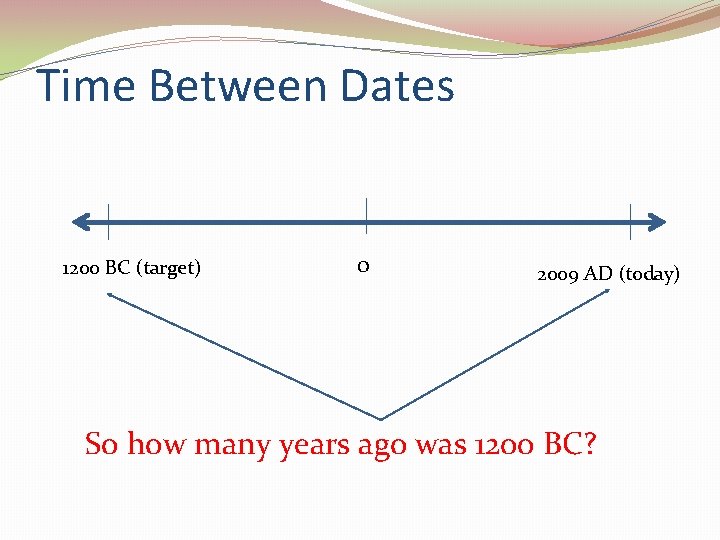 Time Between Dates

1200 BC (target)

0

2009 AD (today)

So how many years ago was 1200 BC?